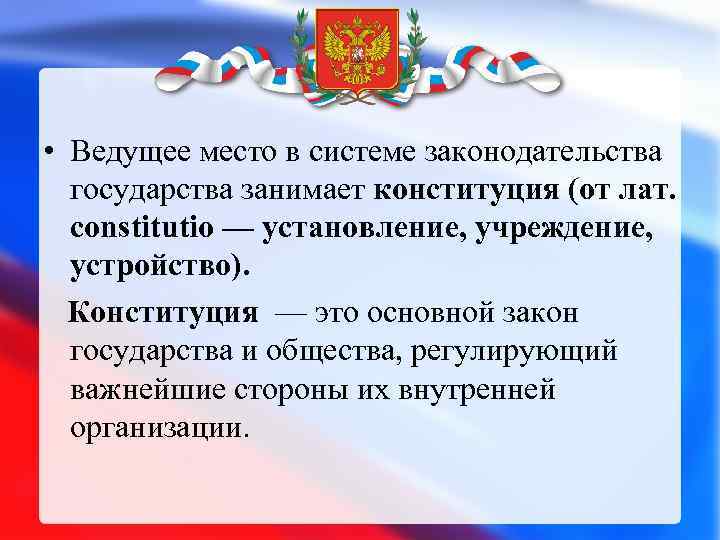 • Ведущее место в системе законодательства государства занимает конституция (от лат. constitutio — установление, учреждение, устройство).

Конституция — это основной закон государства и общества, регулирующий важнейшие стороны их внутренней организации.